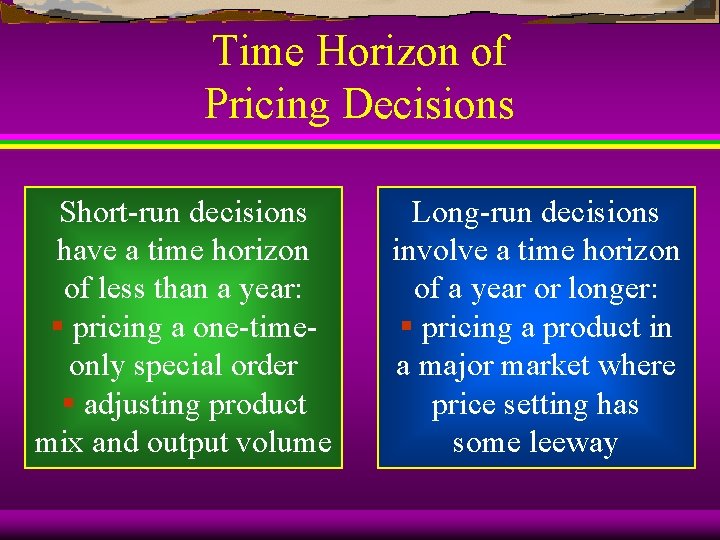 Time Horizon of Pricing Decisions

Short-run decisions have a time horizon of less than a year:
▪ pricing a one-time-only special order
▪ adjusting product mix and output volume

Long-run decisions involve a time horizon of a year or longer:
▪ pricing a product in a major market where price setting has some leeway